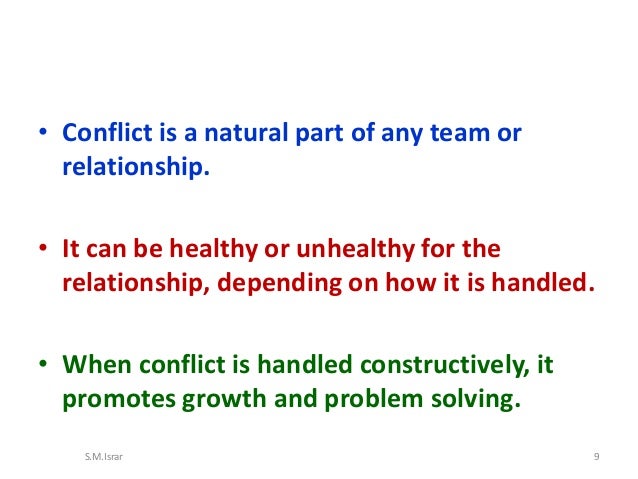 • Conflict is a natural part of any team or relationship.

• It can be healthy or unhealthy for the relationship, depending on how it is handled.

• When conflict is handled constructively, it promotes growth and problem solving.

S.M.Israr

9